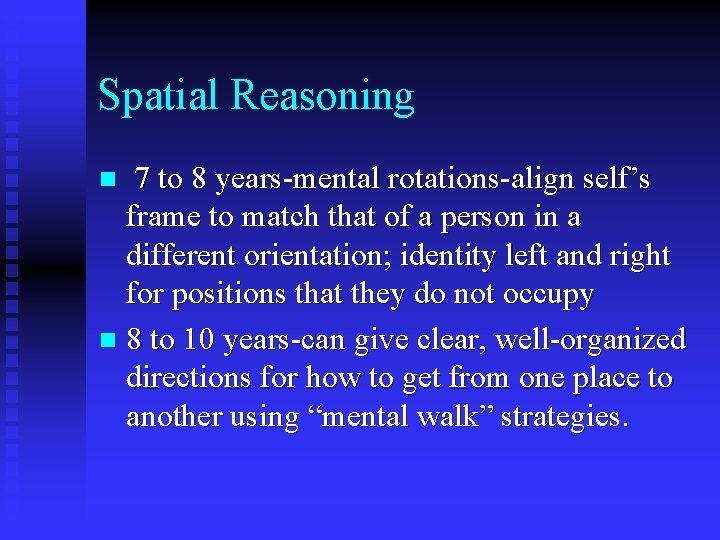 Spatial Reasoning

- 7 to 8 years-mental rotations-align self's frame to match that of a person in a different orientation; identity left and right for positions that they do not occupy
- 8 to 10 years-can give clear, well-organized directions for how to get from one place to another using "mental walk" strategies.